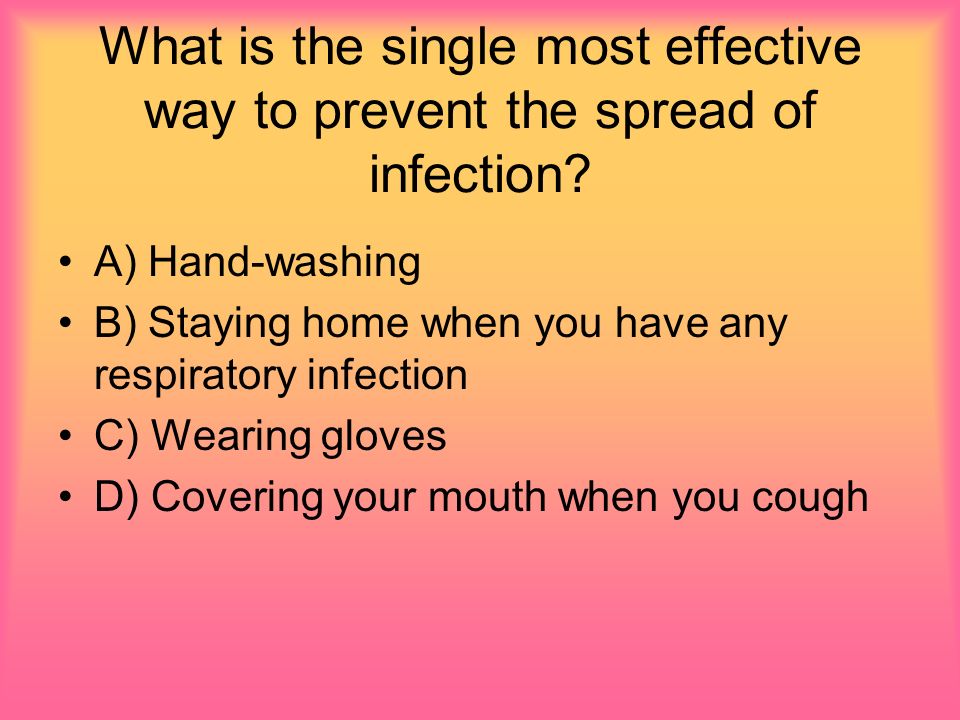 What is the single most effective way to prevent the spread of infection?

• A) Hand-washing
• B) Staying home when you have any respiratory infection
• C) Wearing gloves
• D) Covering your mouth when you cough